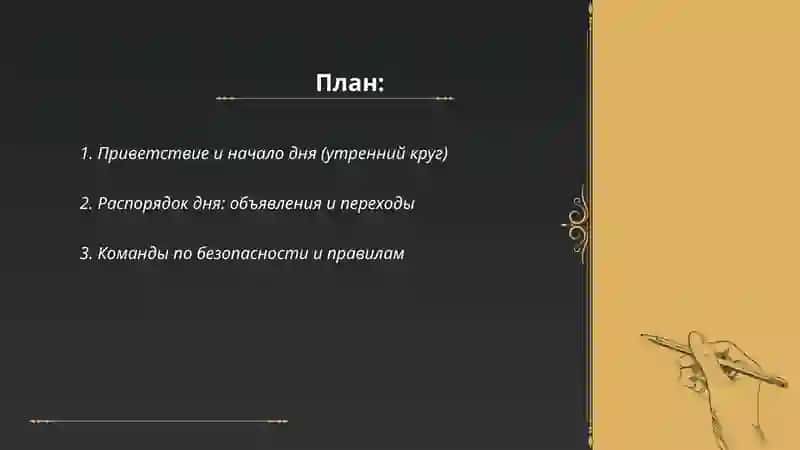 План:

1. Приветствие и начало дня (утренний круг)

2. Распорядок дня: объявления и переходы

3. Команды по безопасности и правилам